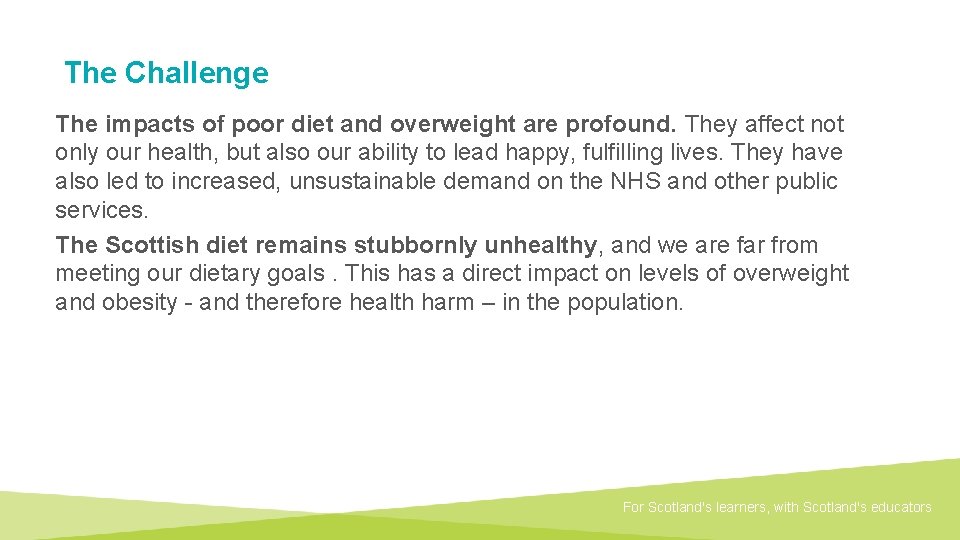 The Challenge

The impacts of poor diet and overweight are profound. They affect not only our health, but also our ability to lead happy, fulfilling lives. They have also led to increased, unsustainable demand on the NHS and other public services.

The Scottish diet remains stubbornly unhealthy, and we are far from meeting our dietary goals . This has a direct impact on levels of overweight and obesity - and therefore health harm – in the population.

For Scotland's learners, with Scotland's educators